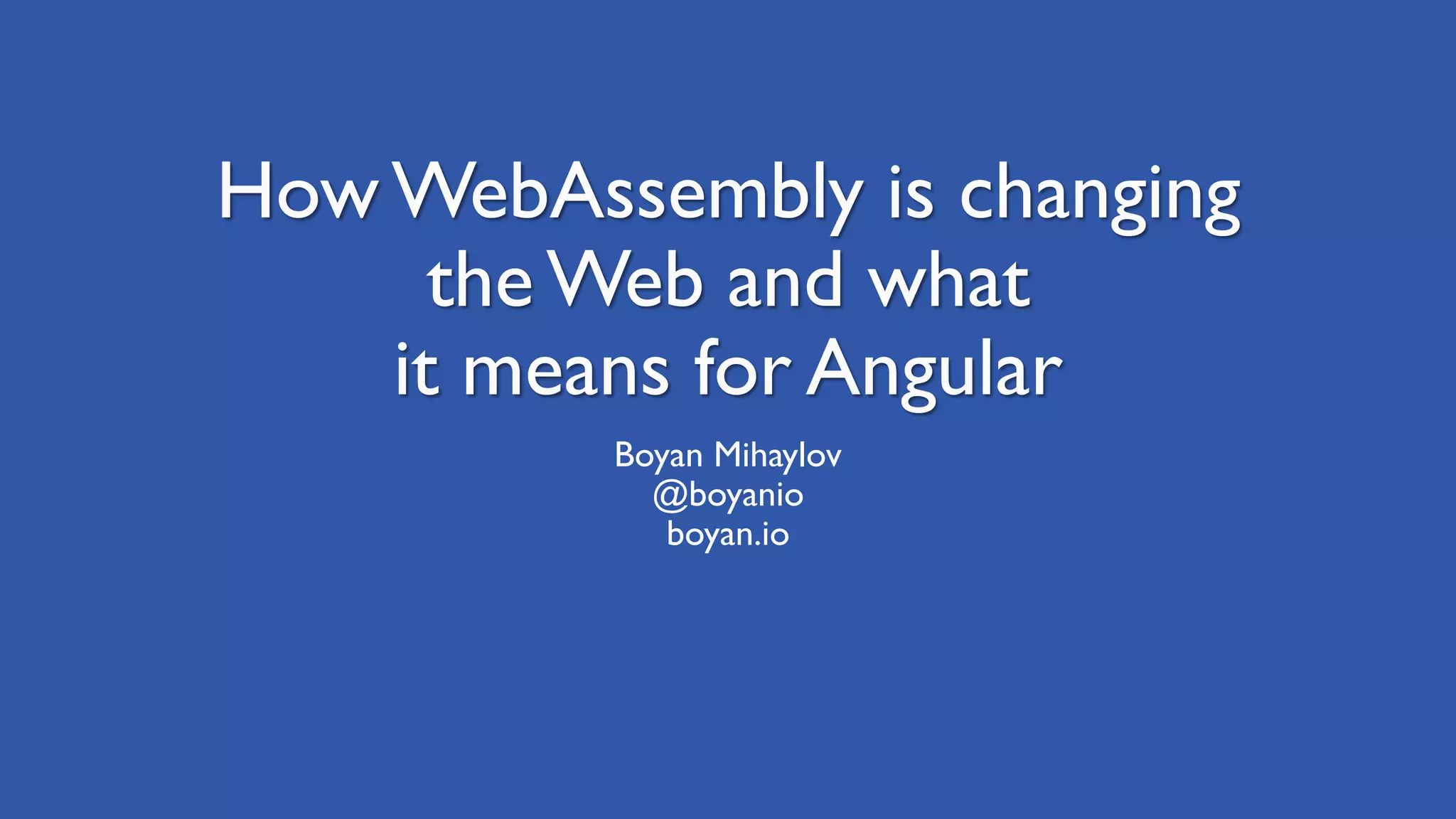 How WebAssembly is changing the Web and what it means for Angular

Boyan Mihaylov
@boyanio
boyan.io